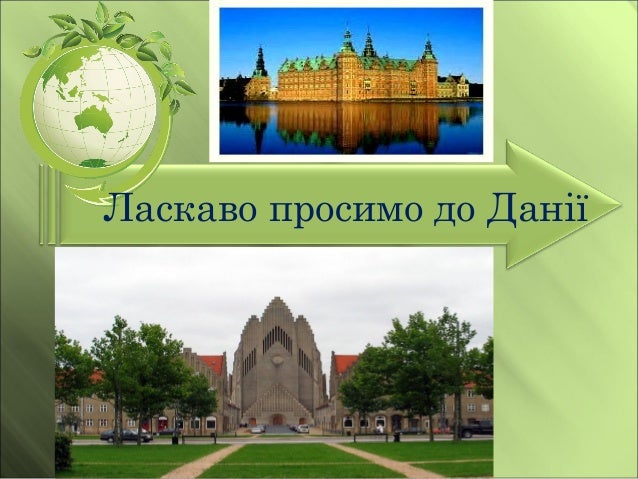 Ласкаво просимо до Данії